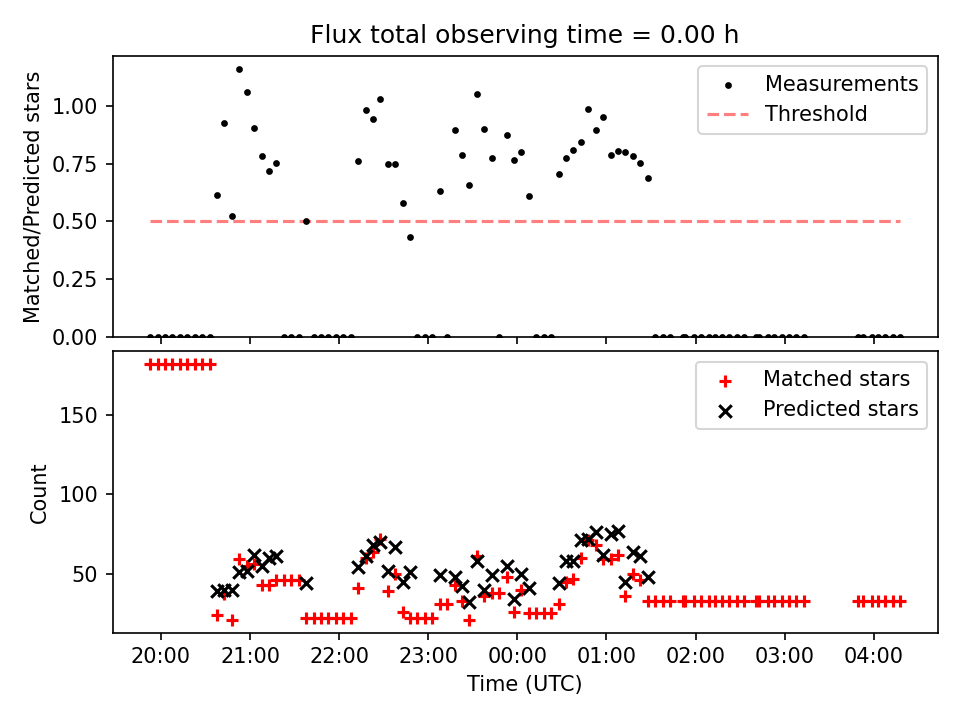 Flux total observing time = 0.00 h

Matched/Predicted stars

1.00
0.75
0.50
0.25
0.00

Measurements
Threshold

Count

150
100
50

Matched stars
Predicted stars

20:00
21:00
22:00
23:00
00:00
01:00
02:00
03:00
04:00

Time (UTC)